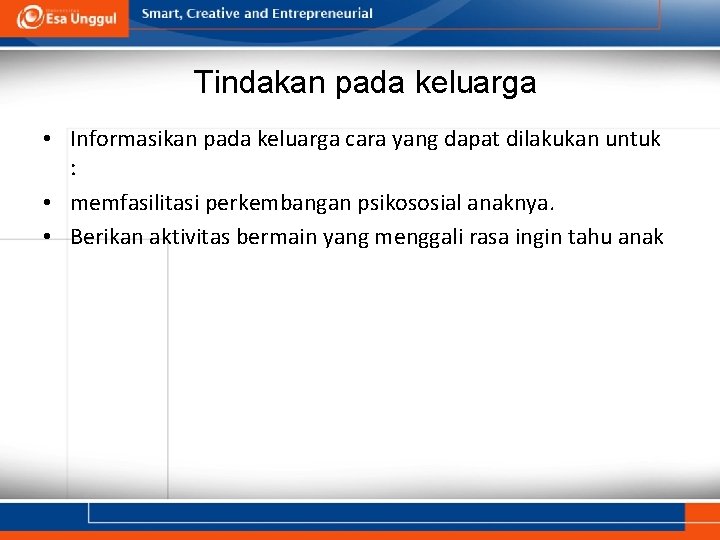 Esa Unggul
Smart, Creative and Entrepreneurial

Tindakan pada keluarga

• Informasikan pada keluarga cara yang dapat dilakukan untuk :
• memfasilitasi perkembangan psikososial anaknya.
• Berikan aktivitas bermain yang menggali rasa ingin tahu anak